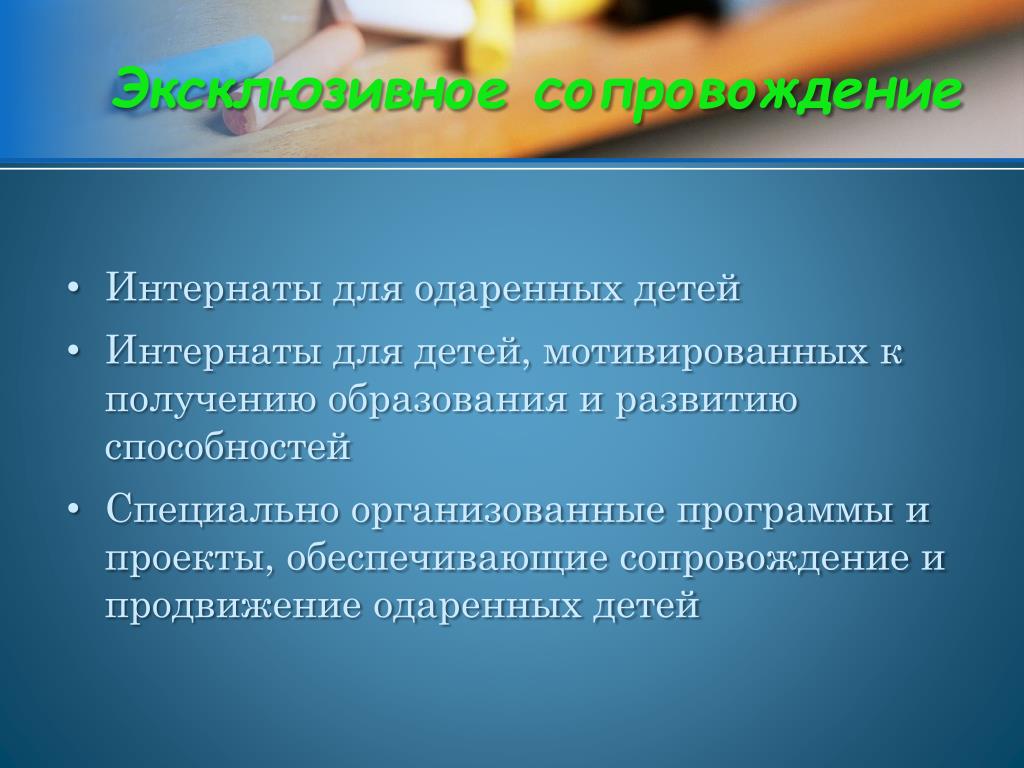 Эксклюзивное сопровождение

• Интернаты для одаренных детей
• Интернаты для детей, мотивированных к получению образования и развитию способностей
• Специально организованные программы и проекты, обеспечивающие сопровождение и продвижение одаренных детей